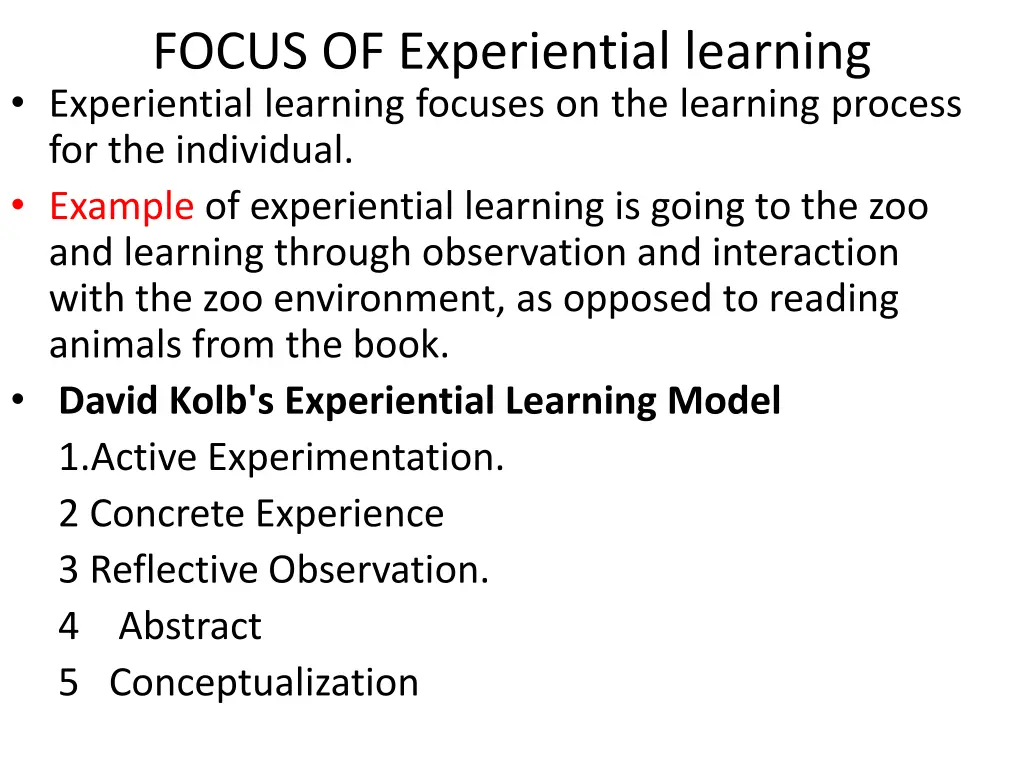 FOCUS OF Experiential learning

• Experiential learning focuses on the learning process for the individual.

• Example of experiential learning is going to the zoo and learning through observation and interaction with the zoo environment, as opposed to reading animals from the book.

• David Kolb's Experiential Learning Model

1.Active Experimentation.

2 Concrete Experience

3 Reflective Observation.

4 Abstract

5 Conceptualization